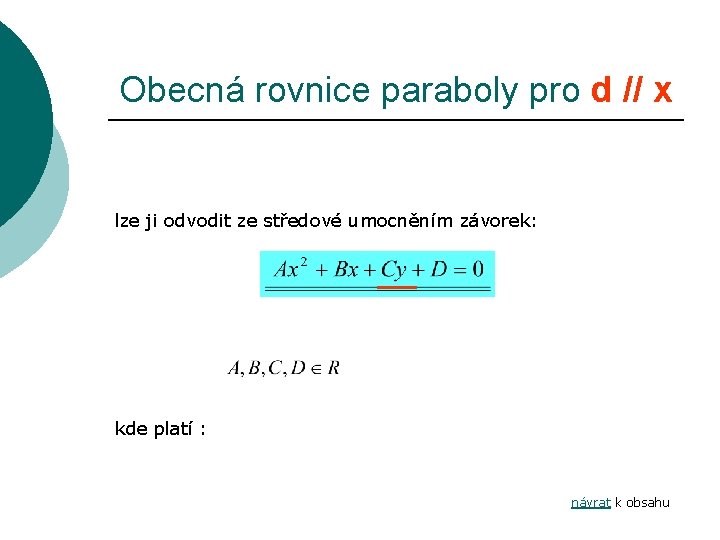 Obecná rovnice paraboly pro d // x

lze ji odvodit ze středové umocněním závorek:

$Ax^2 + Bx + Cy + D = 0$

$A, B, C, D \in R$

kde platí :

návrat k obsahu